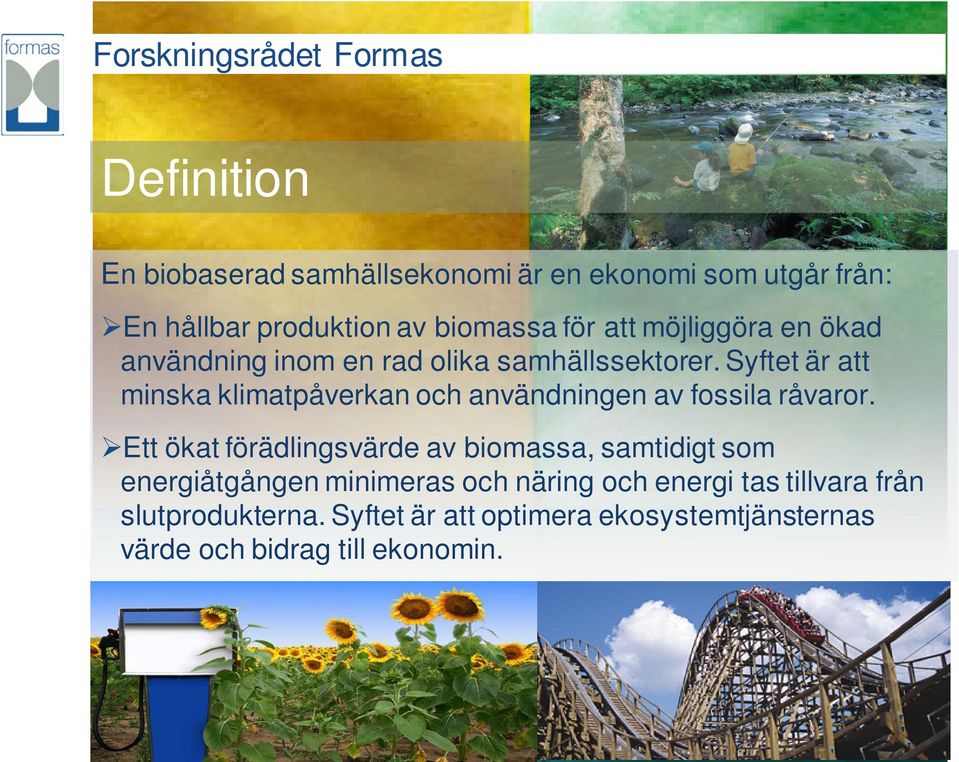 formas

Forskningsrådet Formas

Definition

En biobaserad samhällsekonomi är en ekonomi som utgår från:

➢En hållbar produktion av biomassa för att möjliggöra en ökad användning inom en rad olika samhällssektorer. Syftet är att minska klimatpåverkan och användningen av fossila råvaror.

➢Ett ökat förädlingsvärde av biomassa, samtidigt som energiåtgången minimeras och näring och energi tas tillvara från slutprodukterna. Syftet är att optimera ekosystemtjänsternas värde och bidrag till ekonomin.